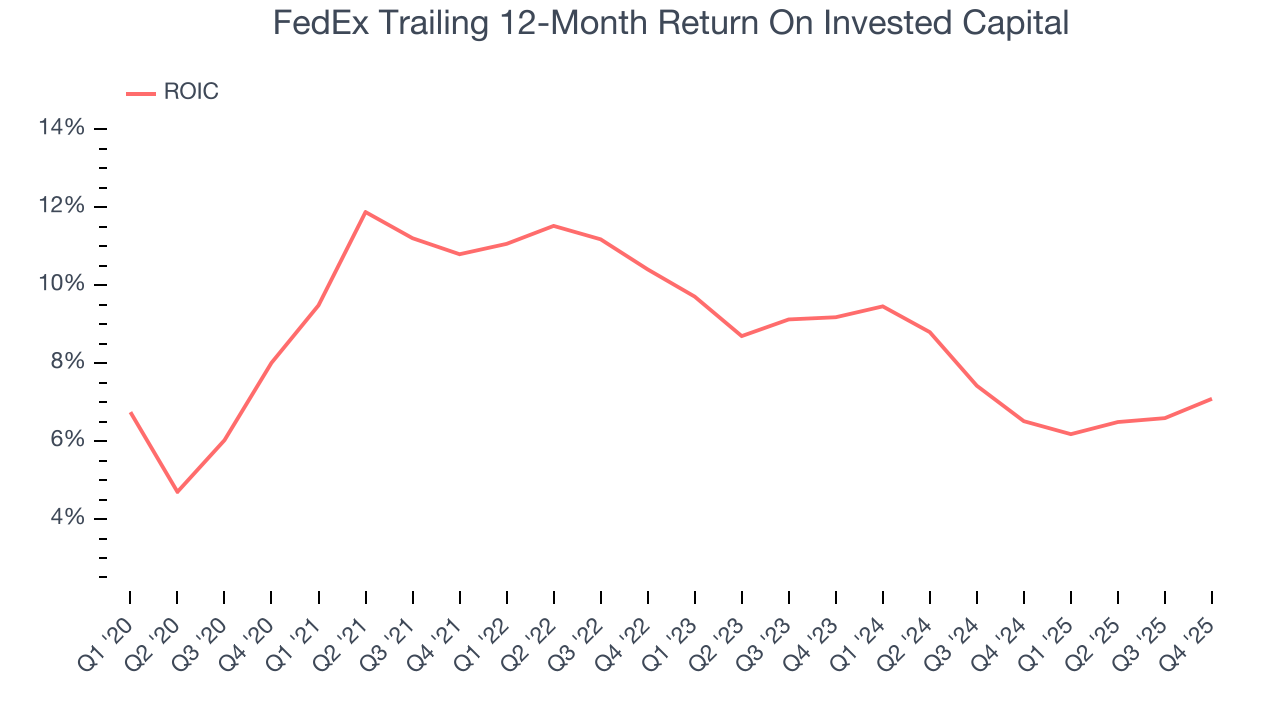 FedEx Trailing 12-Month Return On Invested Capital

ROIC

14%
12%
10%
8%
6%
4%

Q1 '20
Q2 '20
Q3 '20
Q4 '20
Q1 '21
Q2 '21
Q3 '21
Q4 '21
Q1 '22
Q2 '22
Q3 '22
Q4 '22
Q1 '23
Q2 '23
Q3 '23
Q4 '23
Q1 '24
Q2 '24
Q3 '24
Q4 '24
Q1 '25
Q2 '25
Q3 '25
Q4 '25